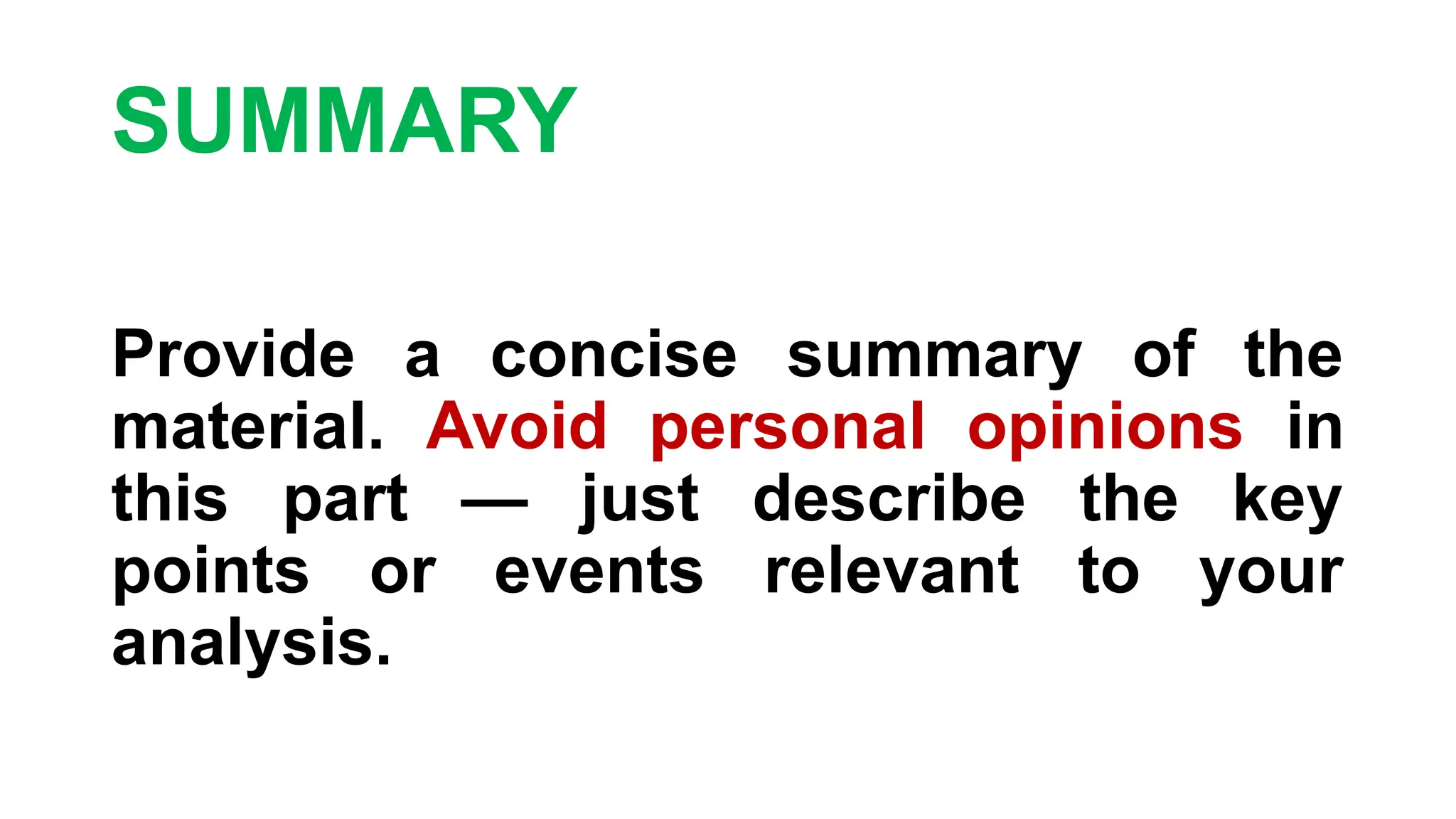 SUMMARY

Provide a concise summary of the material. Avoid personal opinions in this part — just describe the key points or events relevant to your analysis.